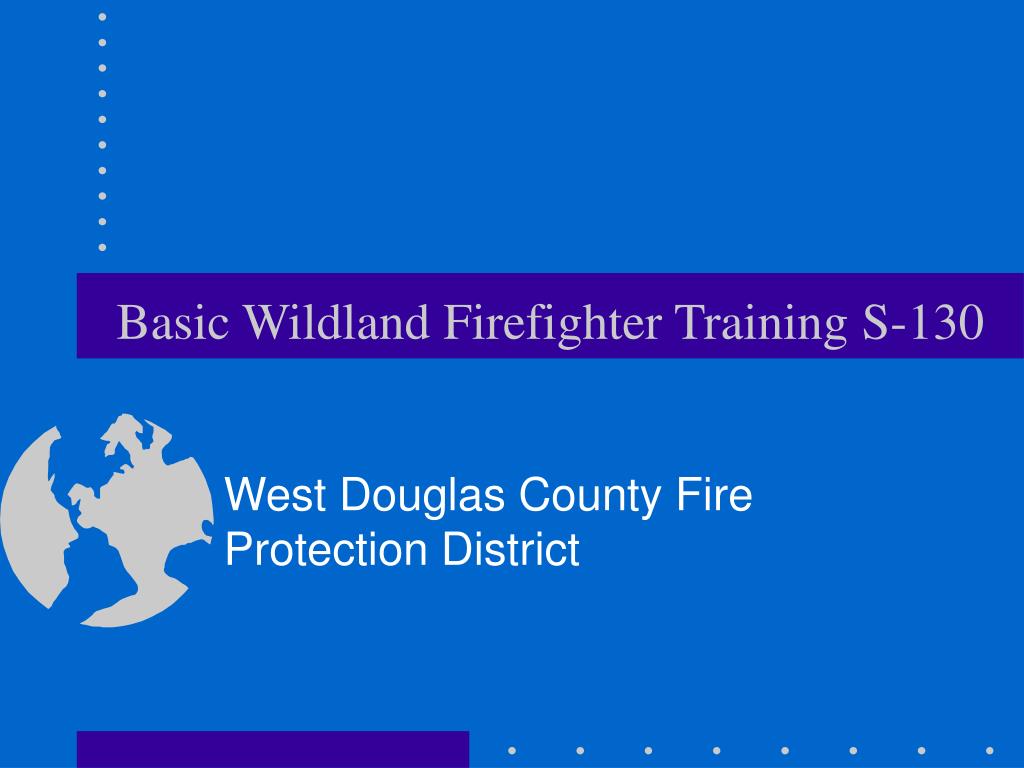 Basic Wildland Firefighter Training S-130

West Douglas County Fire Protection District